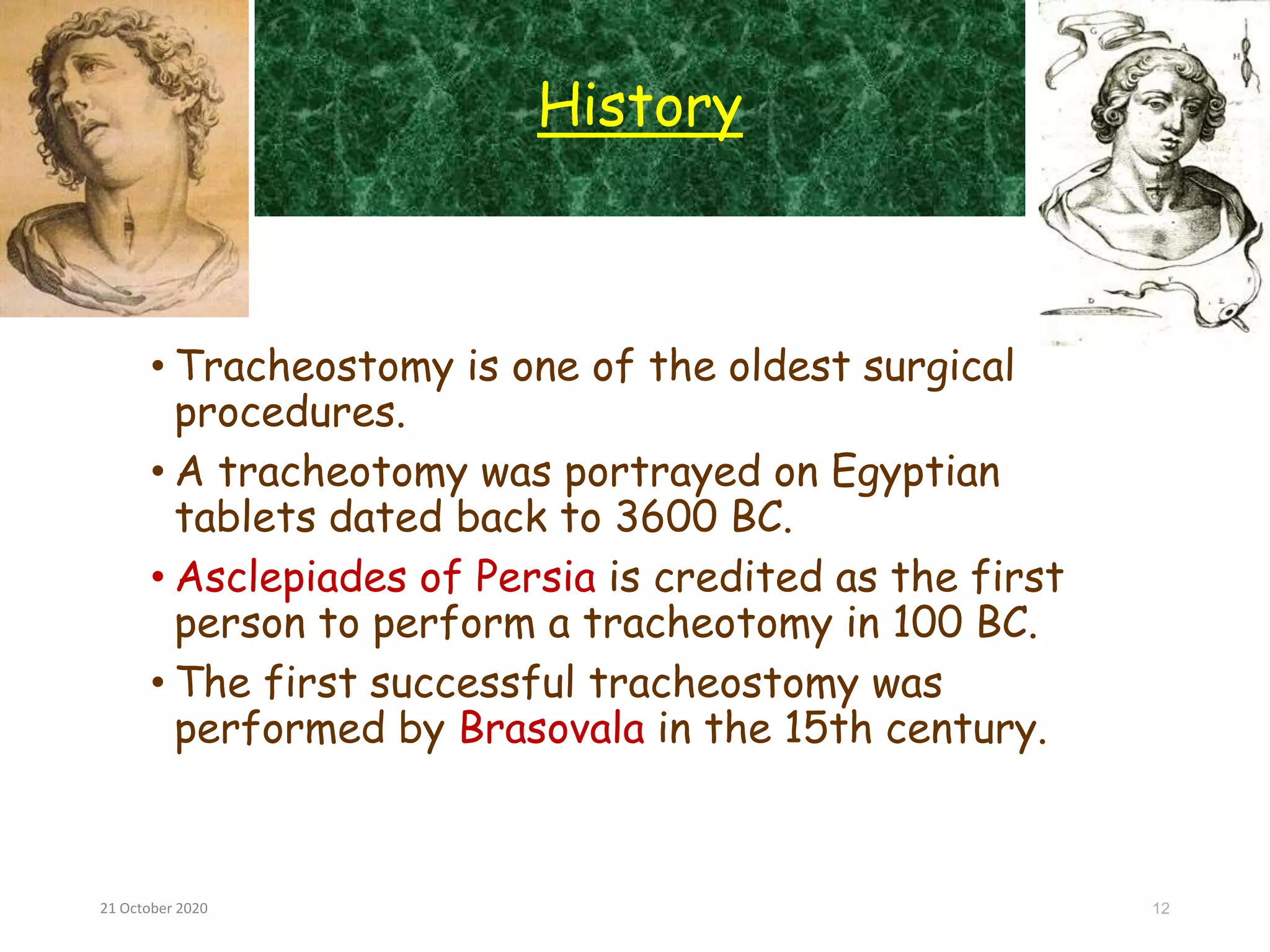 History

• Tracheostomy is one of the oldest surgical procedures.
• A tracheotomy was portrayed on Egyptian tablets dated back to 3600 BC.
• Asclepiades of Persia is credited as the first person to perform a tracheotomy in 100 BC.
• The first successful tracheostomy was performed by Brasovala in the 15th century.

21 October 2020

12